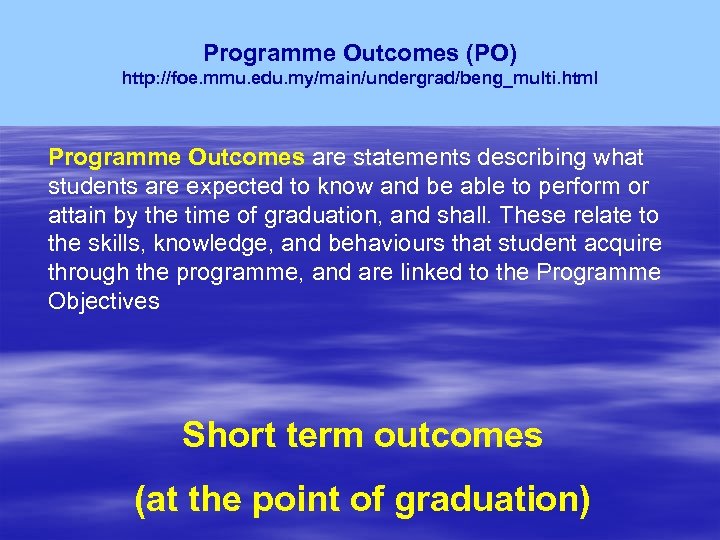 Programme Outcomes (PO)
http://foe.mmu.edu.my/main/undergrad/beng_multi.html

Programme Outcomes are statements describing what students are expected to know and be able to perform or attain by the time of graduation, and shall. These relate to the skills, knowledge, and behaviours that student acquire through the programme, and are linked to the Programme Objectives

Short term outcomes

(at the point of graduation)